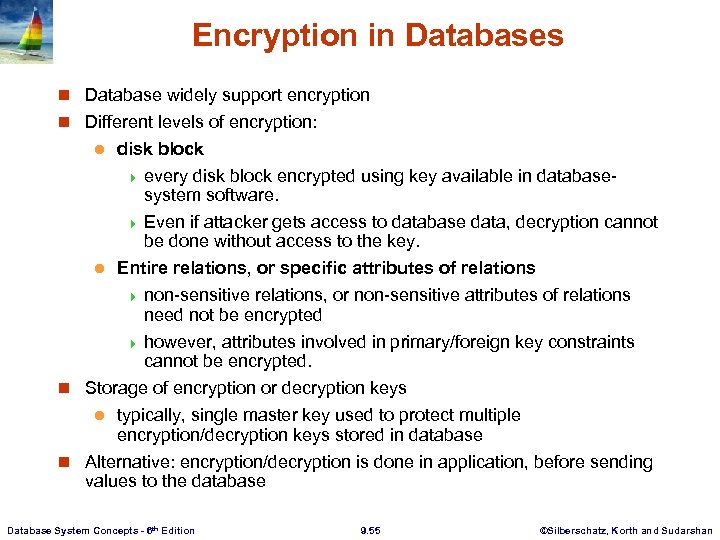 Encryption in Databases

Database widely support encryption

Different levels of encryption:

disk block

every disk block encrypted using key available in database-system software.

Even if attacker gets access to database data, decryption cannot be done without access to the key.

Entire relations, or specific attributes of relations

non-sensitive relations, or non-sensitive attributes of relations need not be encrypted

however, attributes involved in primary/foreign key constraints cannot be encrypted.

Storage of encryption or decryption keys

typically, single master key used to protect multiple encryption/decryption keys stored in database

Alternative: encryption/decryption is done in application, before sending values to the database

Database System Concepts - 6th Edition 9.55 ©Silberschatz, Korth and Sudarshan